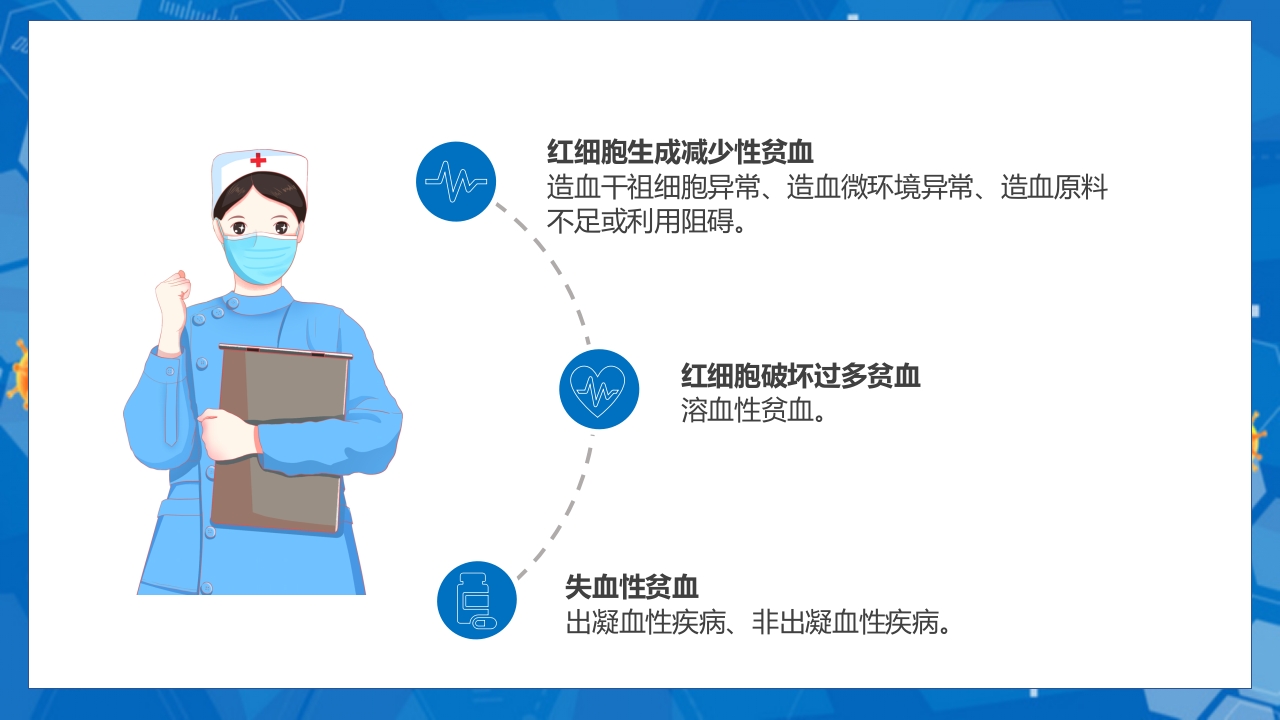 红细胞生成减少性贫血
造血干祖细胞异常、造血微环境异常、造血原料不足或利用阻碍。

红细胞破坏过多贫血
溶血性贫血。

失血性贫血
出凝血性疾病、非出凝血性疾病。